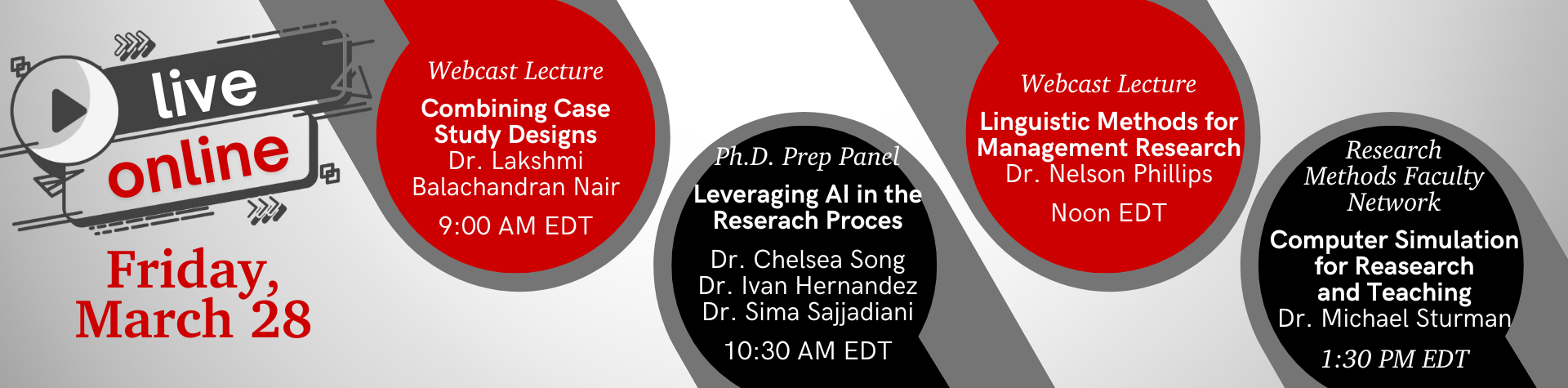 live online

Friday, March 28

Webcast Lecture
Combining Case Study Designs
Dr. Lakshmi Balachandran Nair
9:00 AM EDT

Ph.D. Prep Panel
Leveraging AI in the Reserach Proces
Dr. Chelsea Song
Dr. Ivan Hernandez
Dr. Sima Sajjadiani
10:30 AM EDT

Webcast Lecture
Linguistic Methods for Management Research
Dr. Nelson Phillips
Noon EDT

Research Methods Faculty Network
Computer Simulation for Reasearch and Teaching
Dr. Michael Sturman
1:30 PM EDT